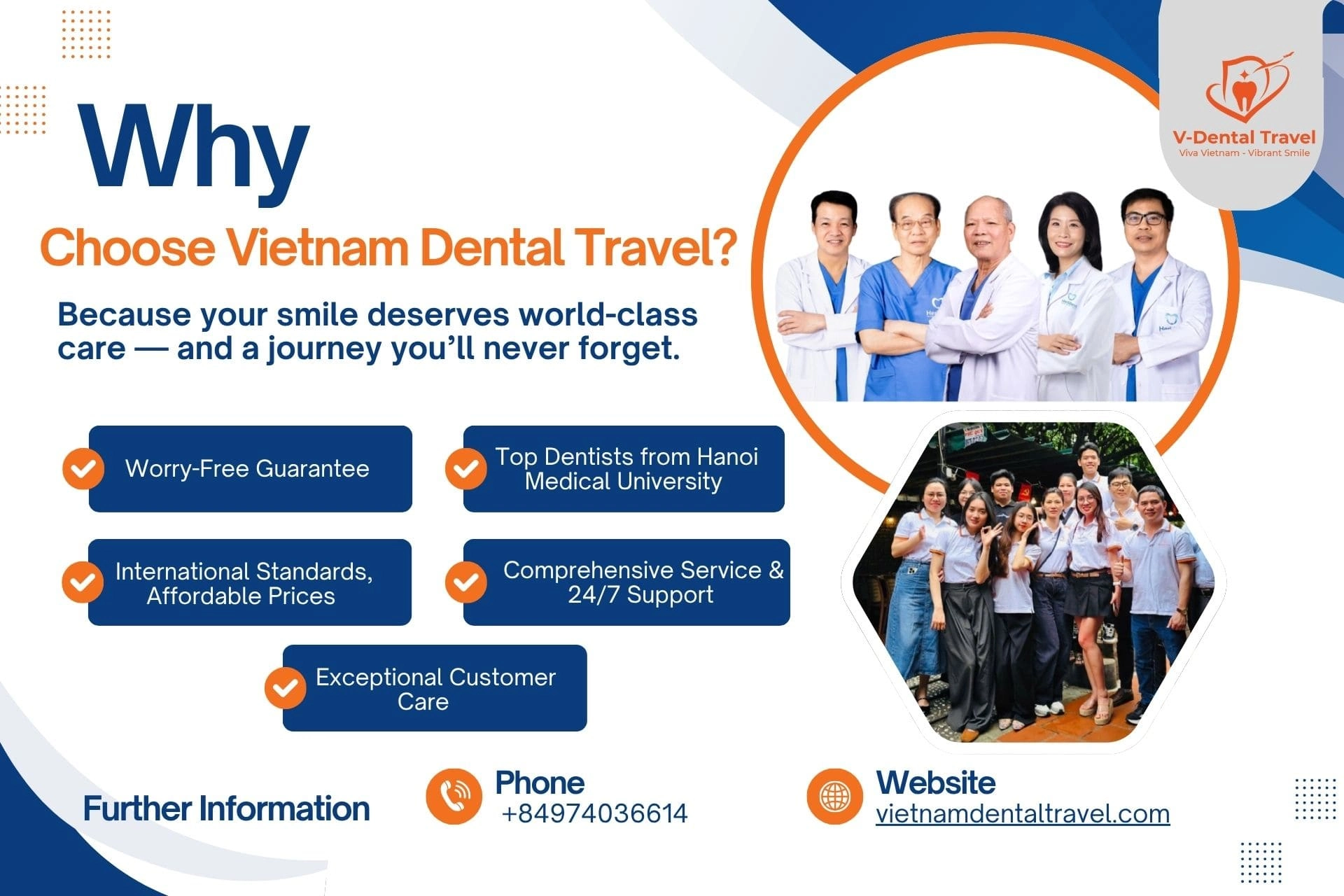 V-Dental Travel
Viva Vietnam - Vibrant Smile

Why

Choose Vietnam Dental Travel?

Because your smile deserves world-class care — and a journey you'll never forget.

Worry-Free Guarantee

Top Dentists from Hanoi Medical University

International Standards, Affordable Prices

Comprehensive Service & 24/7 Support

Exceptional Customer Care

Further Information

Phone
+84974036614

Website
vietnamdentaltravel.com